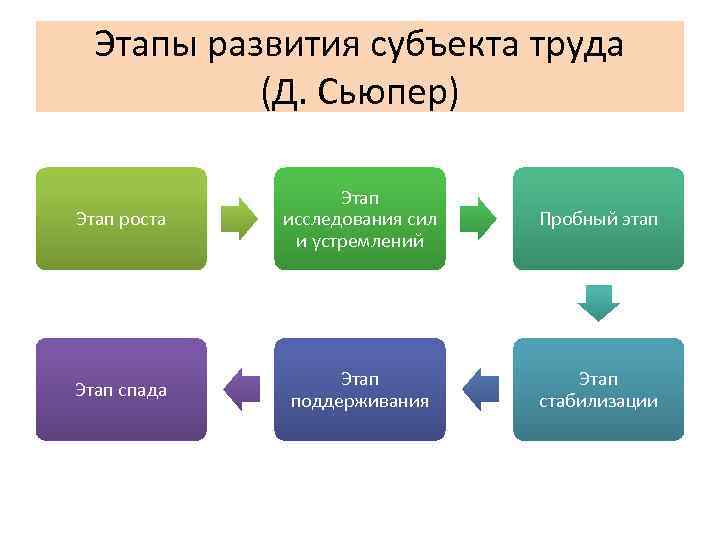 Этапы развития субъекта труда (Д. Сьюпер)

Этап роста

Этап исследования сил и устремлений

Пробный этап

Этап стабилизации

Этап поддерживания

Этап спада